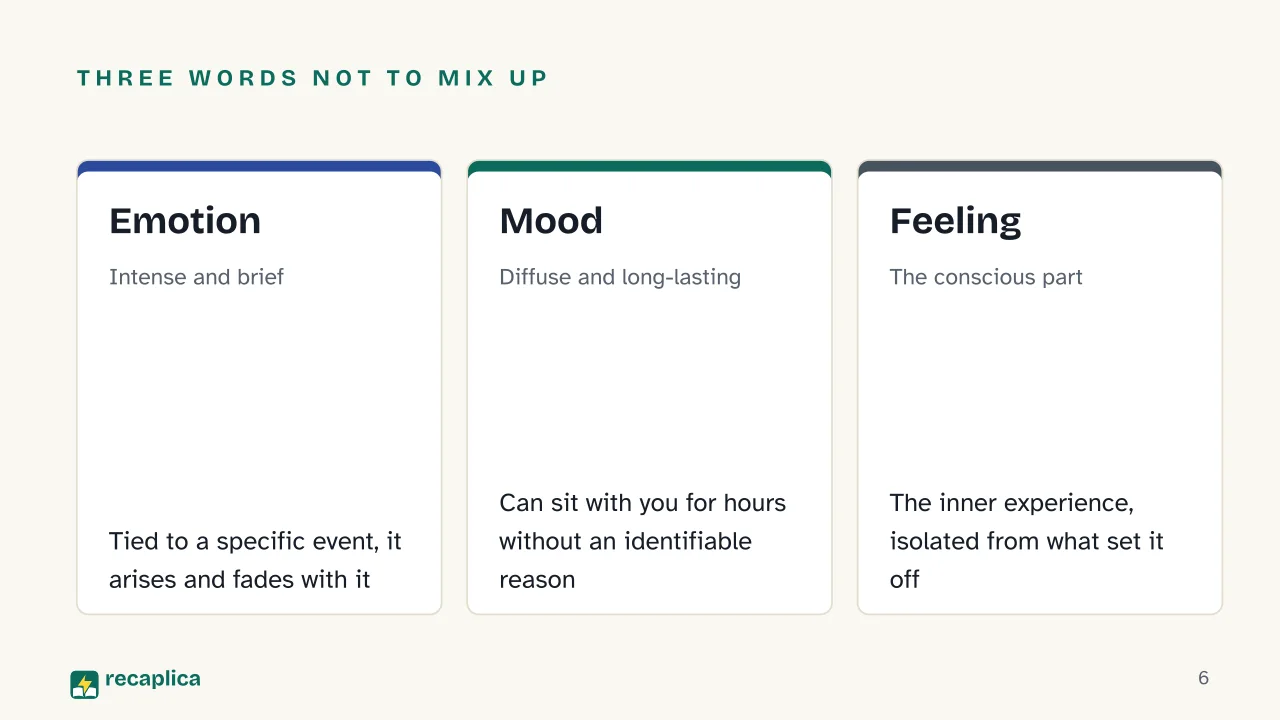 THREE WORDS NOT TO MIX UP

Emotion

Intense and brief

Tied to a specific event, it arises and fades with it

Mood

Diffuse and long-lasting

Can sit with you for hours without an identifiable reason

Feeling

The conscious part

The inner experience, isolated from what set it off

recaplica

6